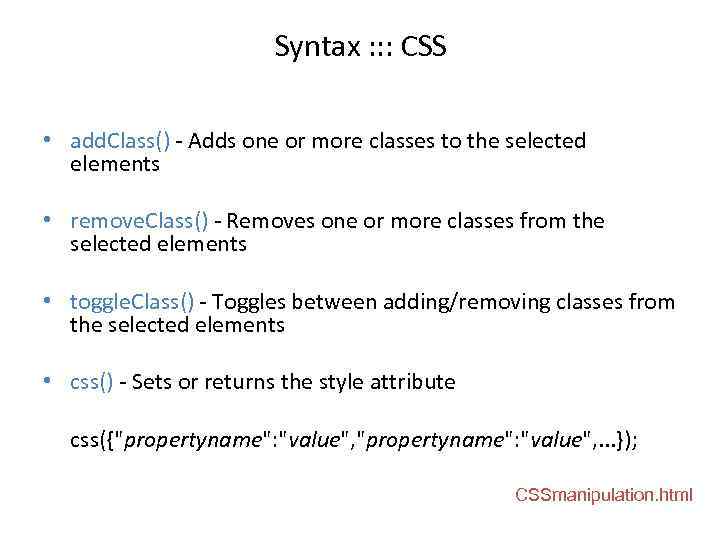 Syntax ::: CSS

• addClass() - Adds one or more classes to the selected elements

• removeClass() - Removes one or more classes from the selected elements

• toggleClass() - Toggles between adding/removing classes from the selected elements

• css() - Sets or returns the style attribute

css({"propertyname":"value","propertyname":"value",...});

CSSmanipulation.html